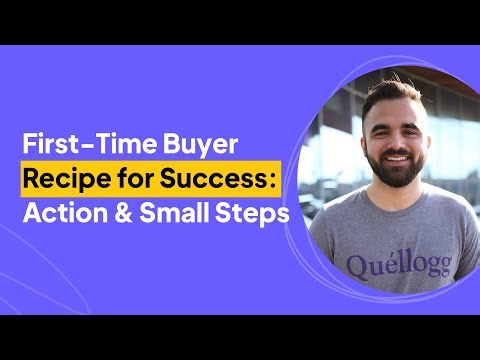 First-Time Buyer
Recipe for Success:
Action & Small Steps

Quéllogg